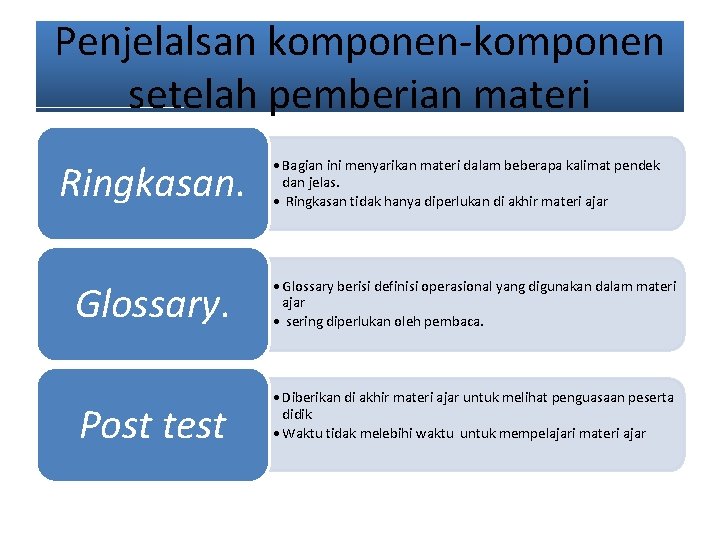 Penjelalsan komponen-komponen setelah pemberian materi

Ringkasan.

• Bagian ini menyarikan materi dalam beberapa kalimat pendek dan jelas.
• Ringkasan tidak hanya diperlukan di akhir materi ajar

Glossary.

• Glossary berisi definisi operasional yang digunakan dalam materi ajar
• sering diperlukan oleh pembaca.

Post test

• Diberikan di akhir materi ajar untuk melihat penguasaan peserta didik
• Waktu tidak melebihi waktu untuk mempelajari materi ajar